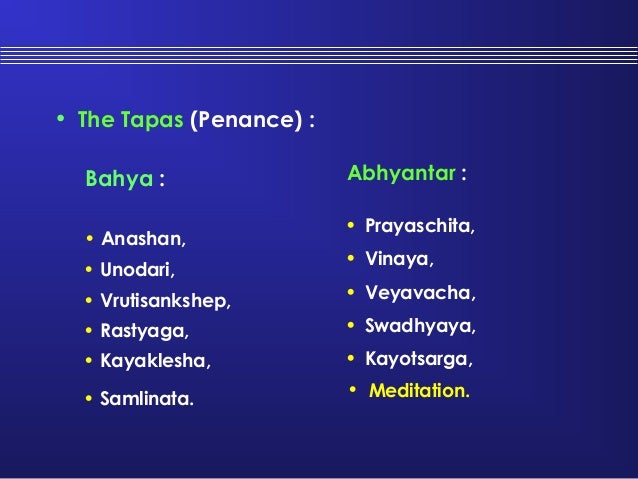 • The Tapas (Penance) :

Bahya :

• Anashan,
• Unodari,
• Vrutisankshep,
• Rastyaga,
• Kayaklesha,
• Samlinata.

Abhyantar :

• Prayaschita,
• Vinaya,
• Veyavacha,
• Swadhyaya,
• Kayotsarga,
• Meditation.